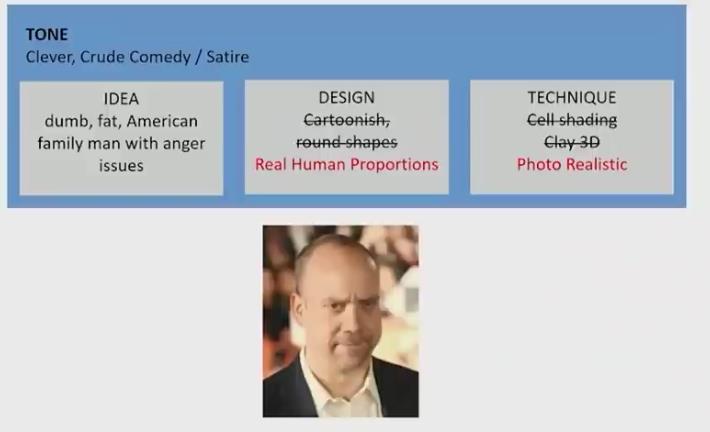 TONE
Clever, Crude Comedy / Satire

IDEA
dumb, fat, American family man with anger issues

DESIGN
Cartoonish,
round shapes
Real Human Proportions

TECHNIQUE
Cell shading
Clay 3D
Photo Realistic